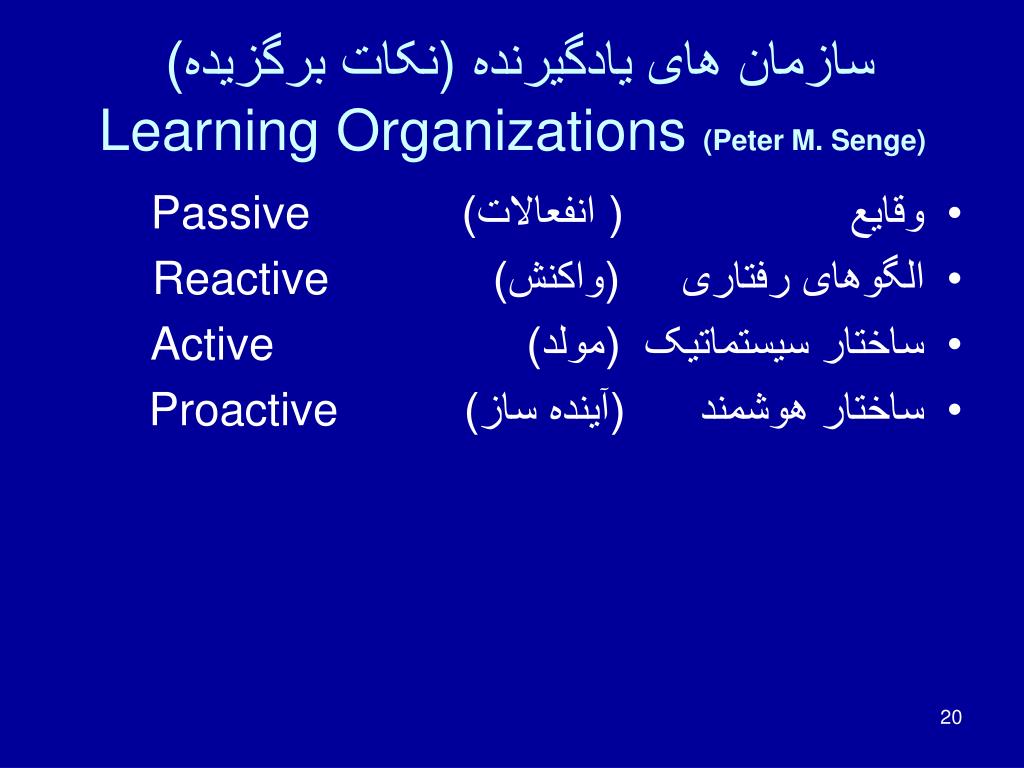 سازمان های یادگیرنده (نکات برگزیده)
Learning Organizations (Peter M. Senge)

• وقایع ( انفعالات) Passive
• الگوهای رفتاری (واکنش) Reactive
• ساختار سیستماتیک (مولد) Active
• ساختار هوشمند (آینده ساز) Proactive

20